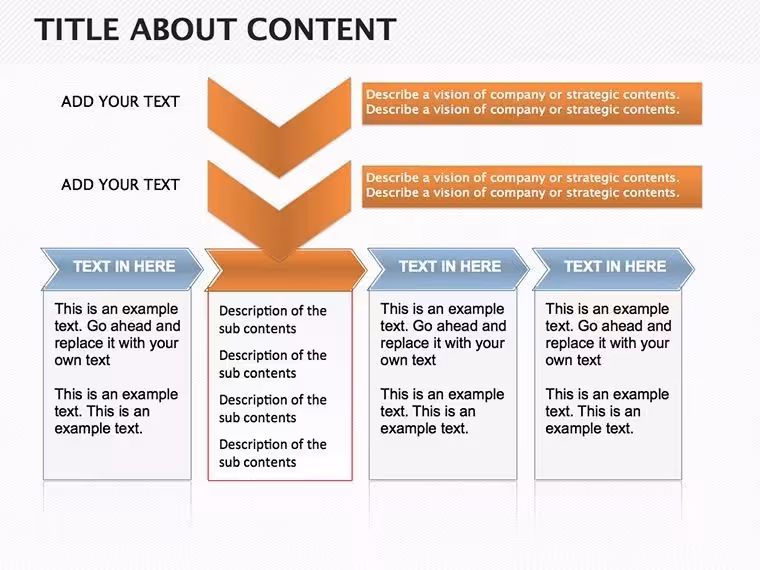 TITLE ABOUT CONTENT

ADD YOUR TEXT

Describe a vision of company or strategic contents. Describe a vision of company or strategic contents.

ADD YOUR TEXT

Describe a vision of company or strategic contents. Describe a vision of company or strategic contents.

TEXT IN HERE

This is an example text. Go ahead and replace it with your own text

This is an example text. This is an example text.

Description of the sub contents

Description of the sub contents

Description of the sub contents

Description of the sub contents

TEXT IN HERE

This is an example text. Go ahead and replace it with your own text

This is an example text. This is an example text.

TEXT IN HERE

This is an example text. Go ahead and replace it with your own text

This is an example text. This is an example text.